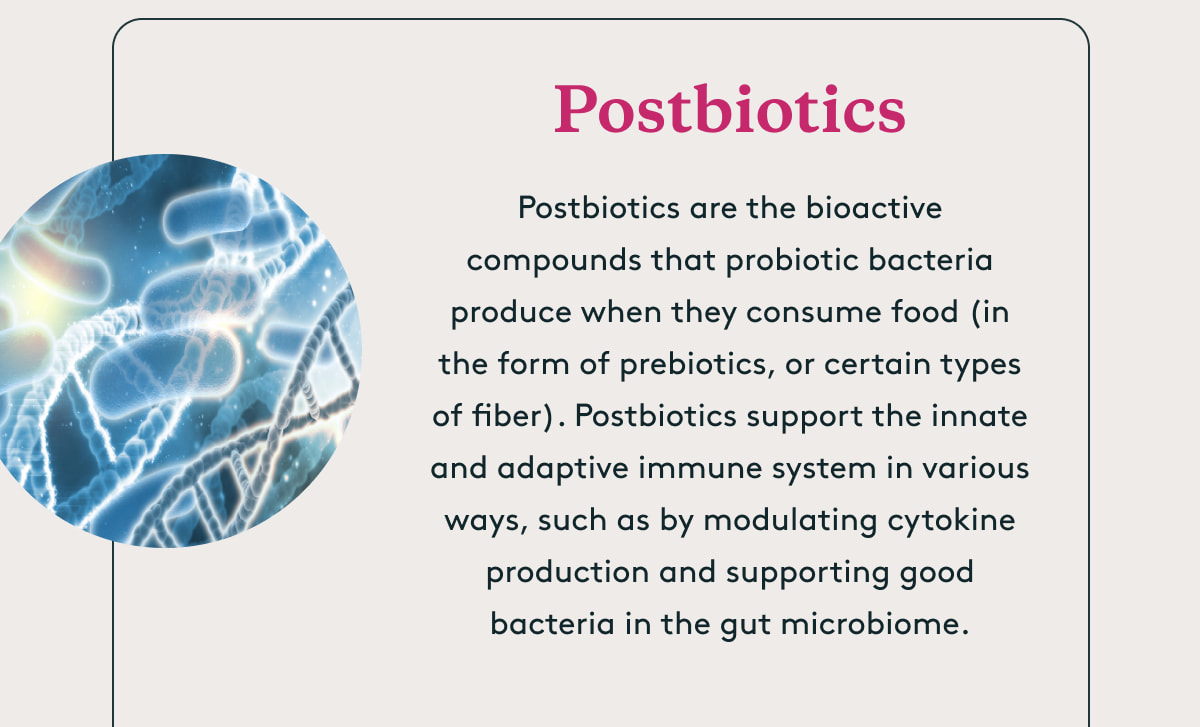 Postbiotics

Postbiotics are the bioactive compounds that probiotic bacteria produce when they consume food (in the form of prebiotics, or certain types of fiber). Postbiotics support the innate and adaptive immune system in various ways, such as by modulating cytokine production and supporting good bacteria in the gut microbiome.